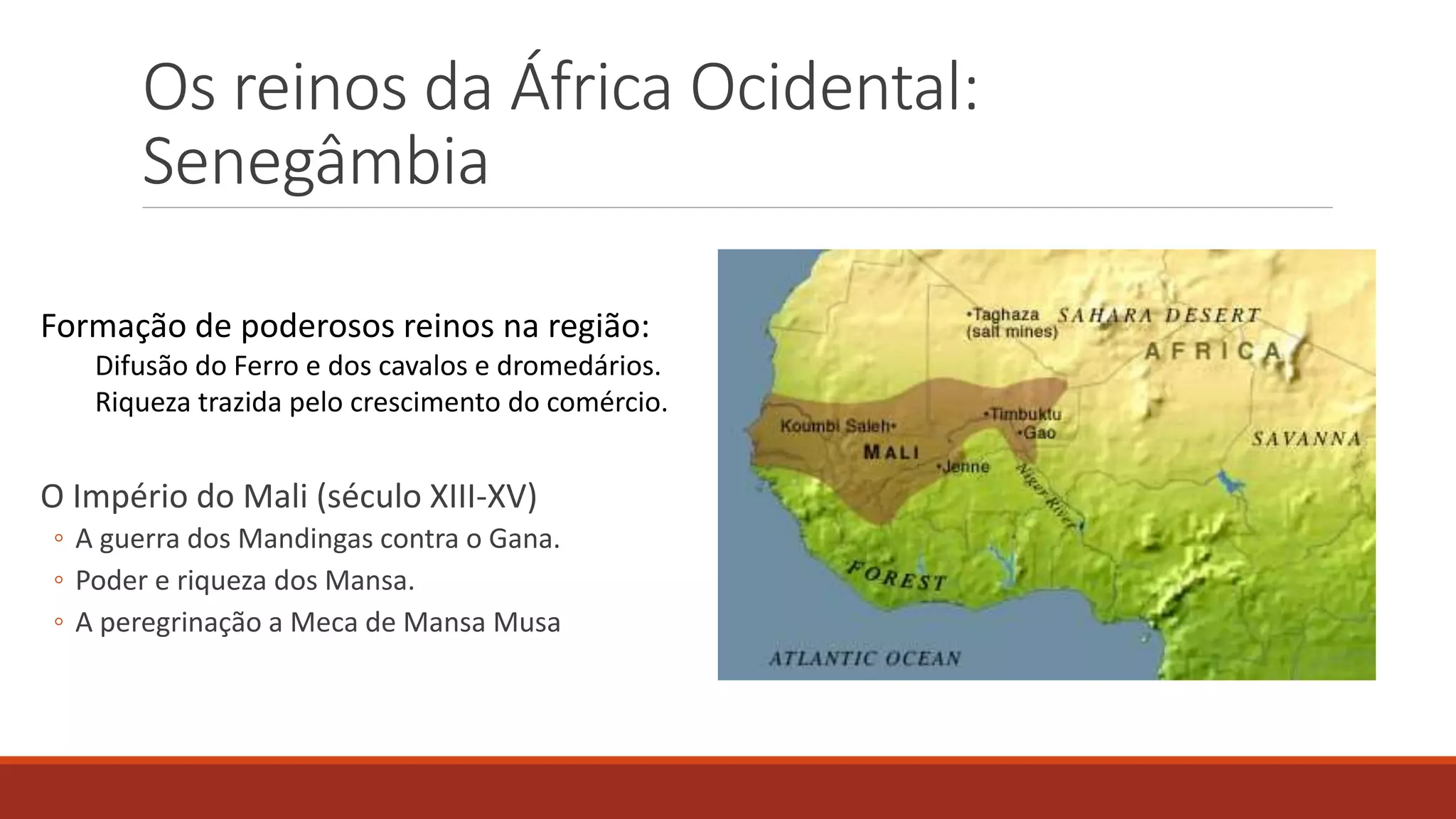 Os reinos da África Ocidental: Senegâmbia

Formação de poderosos reinos na região:
Difusão do Ferro e dos cavalos e dromedários.
Riqueza trazida pelo crescimento do comércio.

O Império do Mali (século XIII-XV)
◦ A guerra dos Mandingas contra o Gana.
◦ Poder e riqueza dos Mansa.
◦ A peregrinação a Meca de Mansa Musa

•Taghaza (salt mines)
SAHARA DESERT
AFRICA
Koumbi Saleh•
•Timbuktu
•Gao
MALI
•Jenne
Niger River
SAVANNA
FOREST
ATLANTIC OCEAN